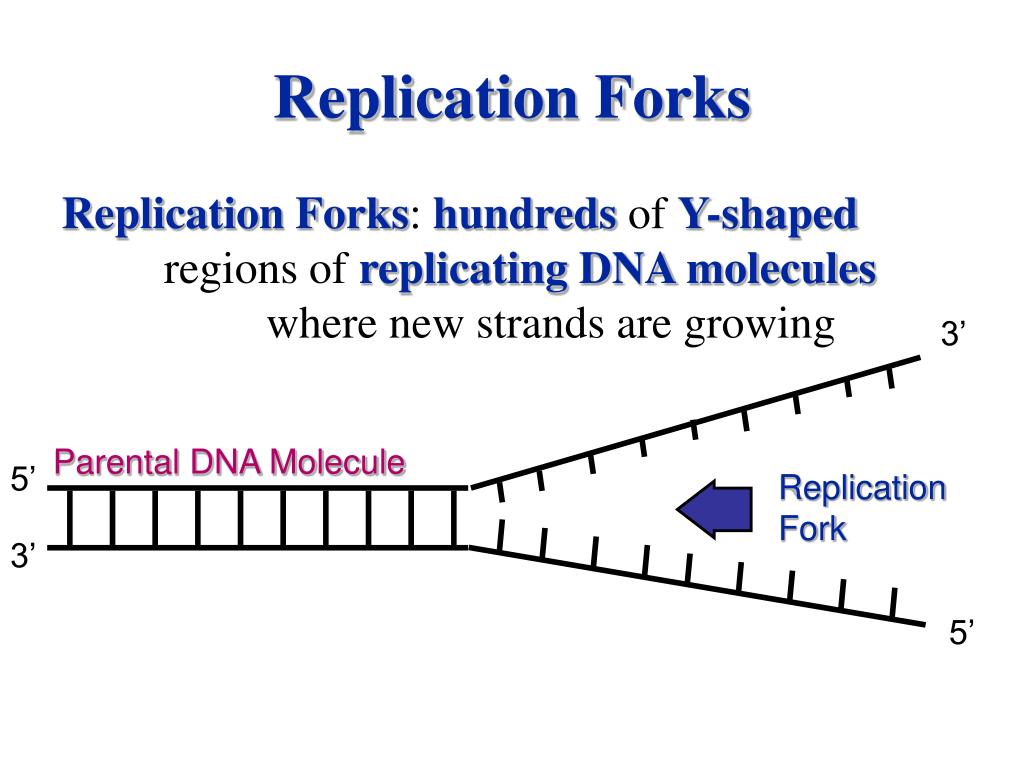 Replication Forks

Replication Forks: hundreds of Y-shaped regions of replicating DNA molecules where new strands are growing

3’

Parental DNA Molecule

5’

3’

Replication Fork

5’